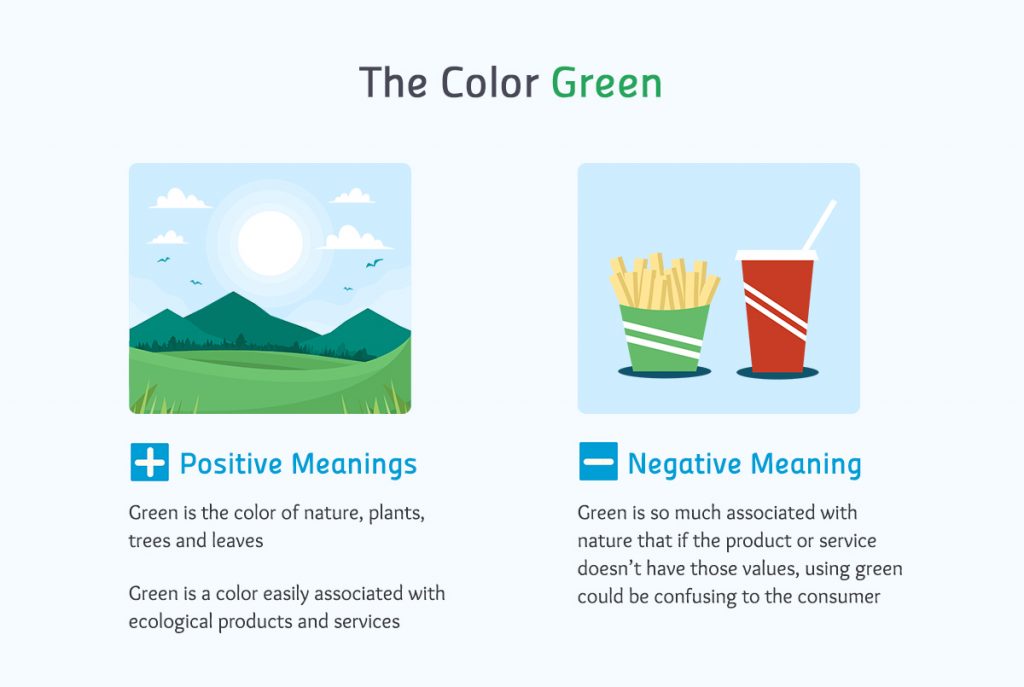 The Color Green

Positive Meanings

Green is the color of nature, plants, trees and leaves

Green is a color easily associated with ecological products and services

Negative Meaning

Green is so much associated with nature that if the product or service doesn't have those values, using green could be confusing to the consumer